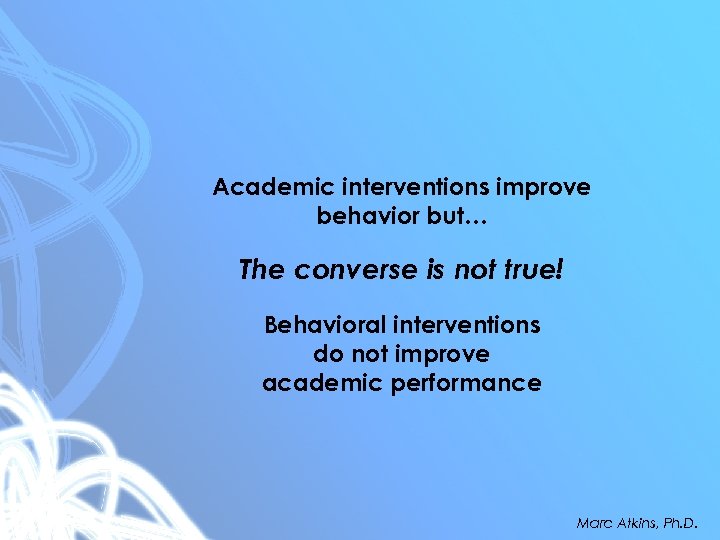 Academic interventions improve behavior but…

The converse is not true!

Behavioral interventions do not improve academic performance

Marc Atkins, Ph.D.